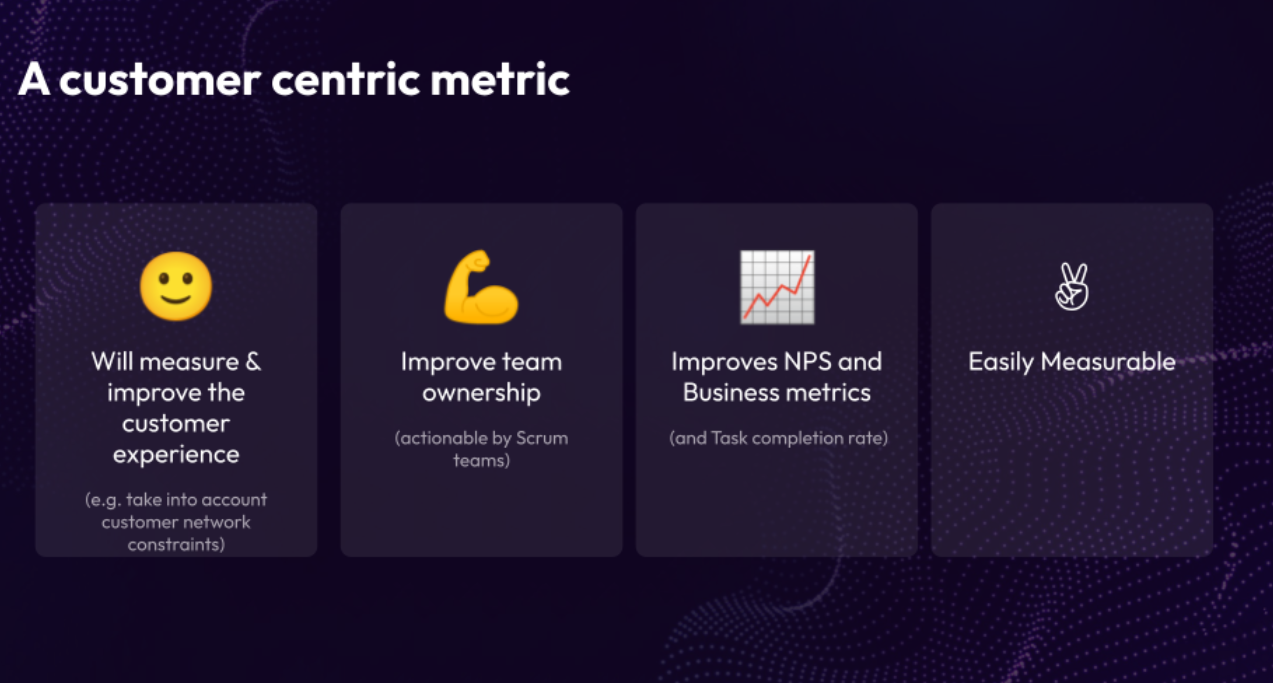 A customer centric metric

Will measure & improve the customer experience

(e.g. take into account customer network constraints)

Improve team ownership

(actionable by Scrum teams)

Improves NPS and Business metrics

(and Task completion rate)

Easily Measurable